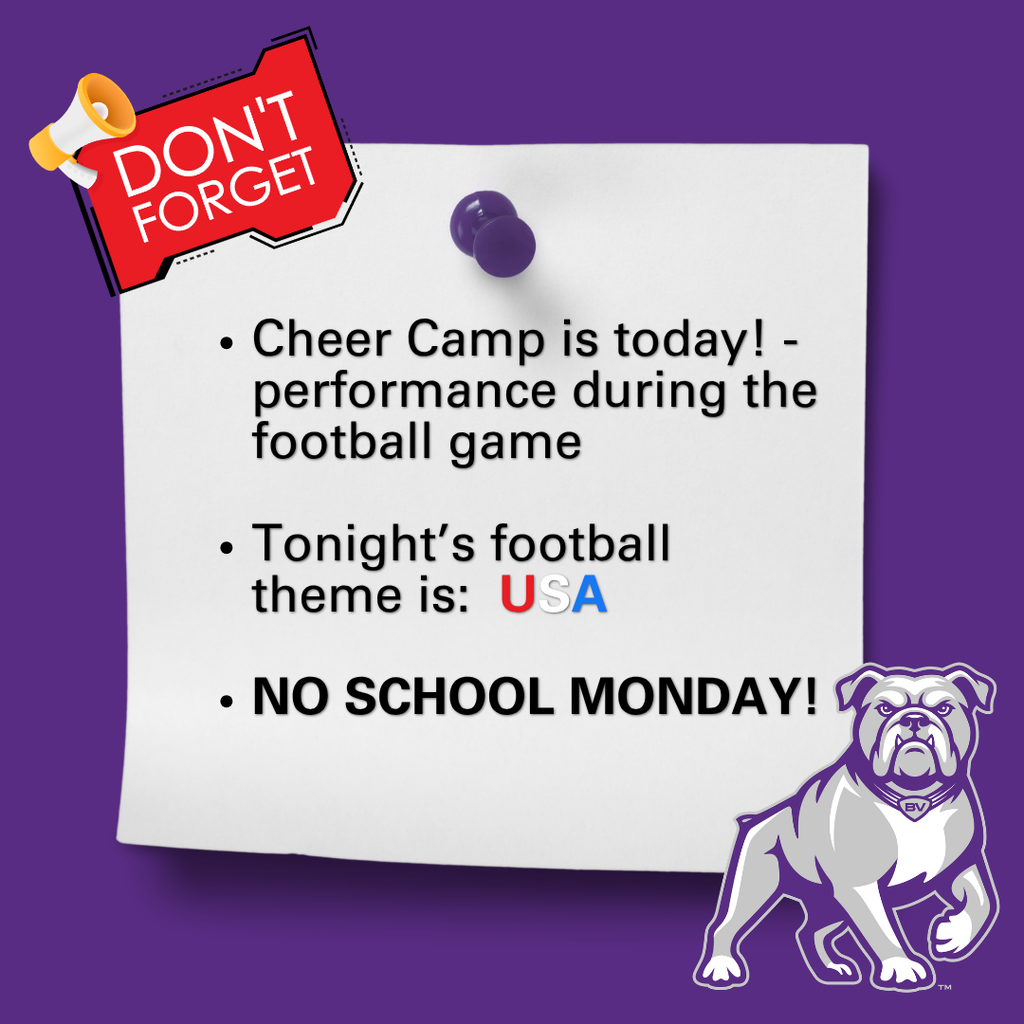 DON'T FORGET

• Cheer Camp is today! - performance during the football game

• Tonight's football theme is: USA

• NO SCHOOL MONDAY!

BV

™